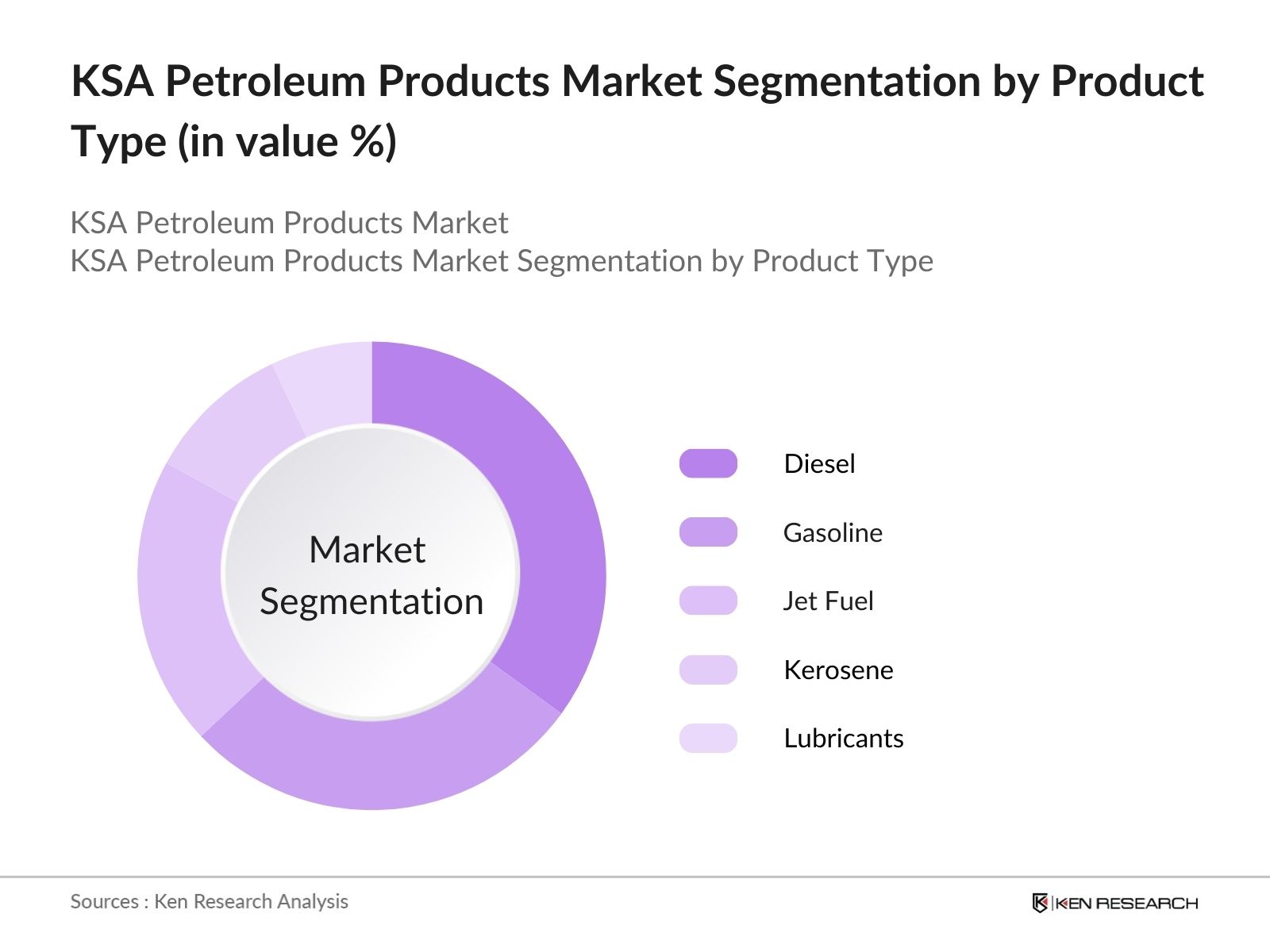 KSA Petroleum Products Market Segmentation by Product Type (in value %)

KSA Petroleum Products Market
KSA Petroleum Products Market Segmentation by Product Type

Market Segmentation

Diesel
Gasoline
Jet Fuel
Kerosene
Lubricants

Sources : Ken Research Analysis

KEN RESEARCH